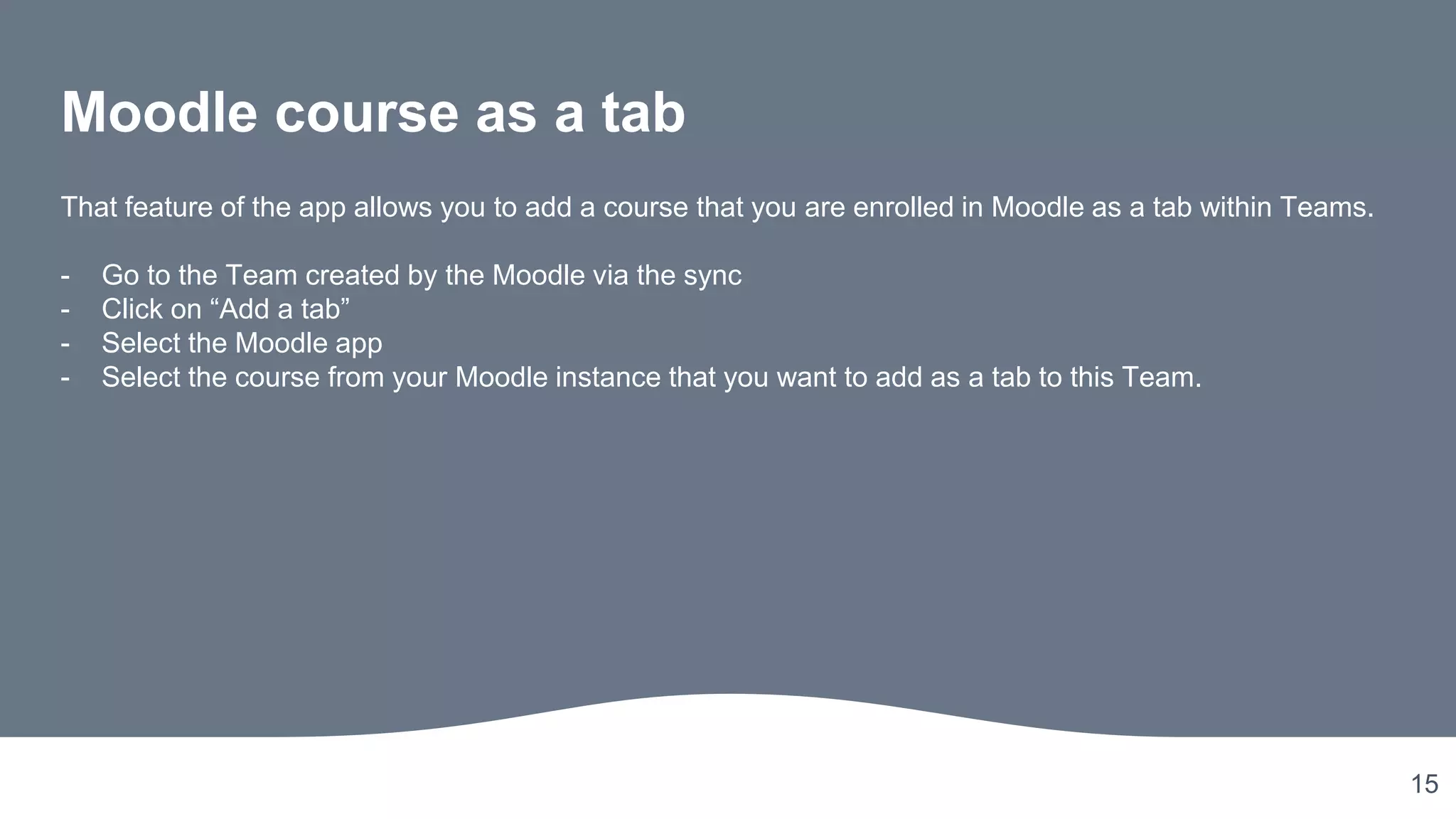 Moodle course as a tab

That feature of the app allows you to add a course that you are enrolled in Moodle as a tab within Teams.

- Go to the Team created by the Moodle via the sync
- Click on “Add a tab”
- Select the Moodle app
- Select the course from your Moodle instance that you want to add as a tab to this Team.

15